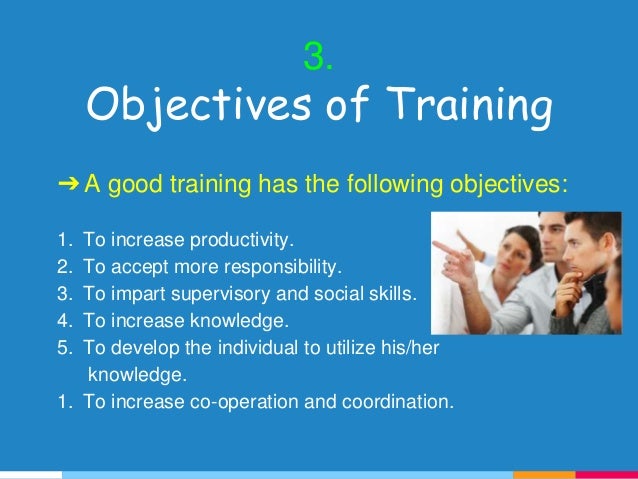 3.
Objectives of Training

➔ A good training has the following objectives:

1. To increase productivity.
2. To accept more responsibility.
3. To impart supervisory and social skills.
4. To increase knowledge.
5. To develop the individual to utilize his/her knowledge.
1. To increase co-operation and coordination.